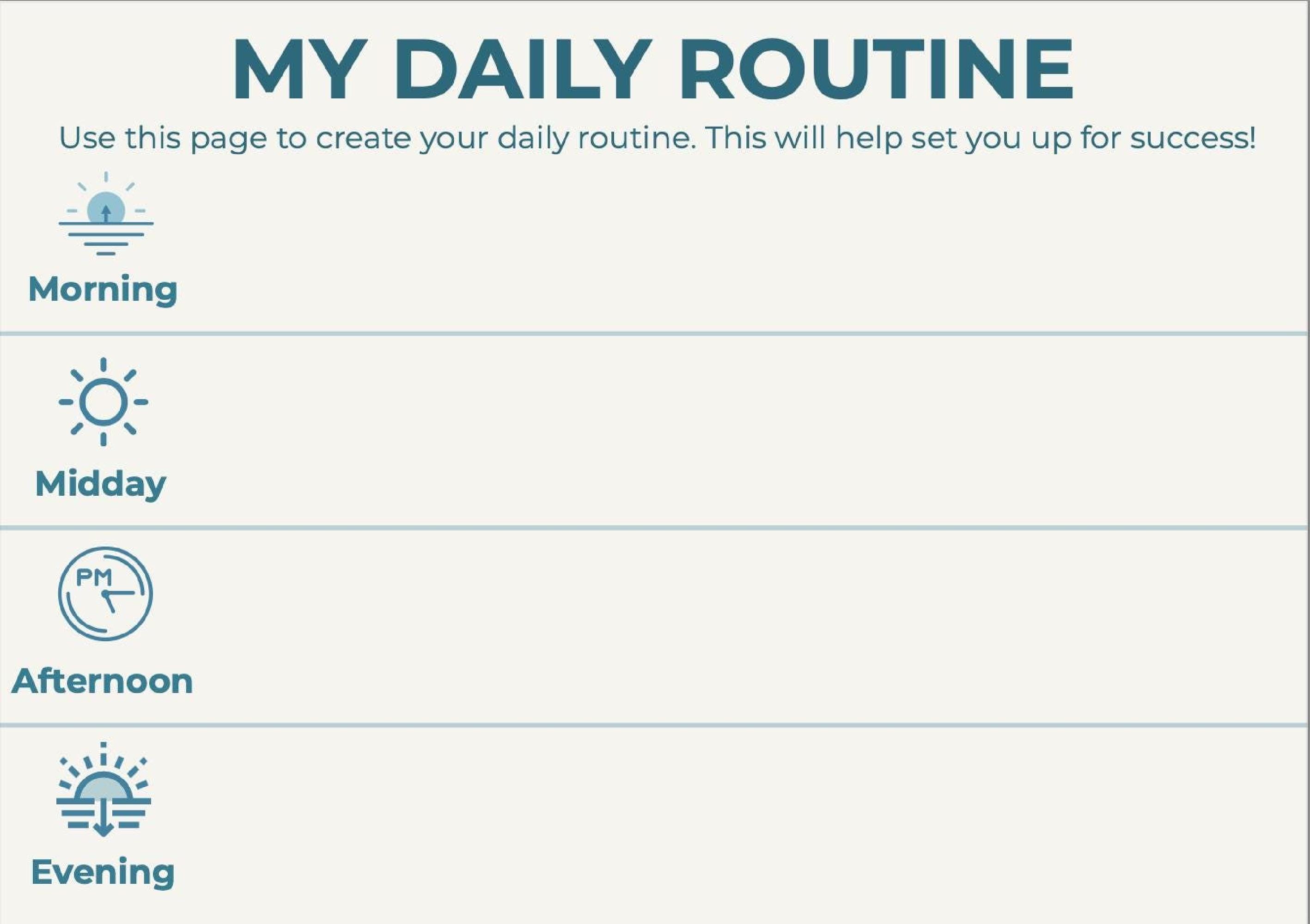 MY DAILY ROUTINE

Use this page to create your daily routine. This will help set you up for success!

Morning

Midday

PM

Afternoon

Evening